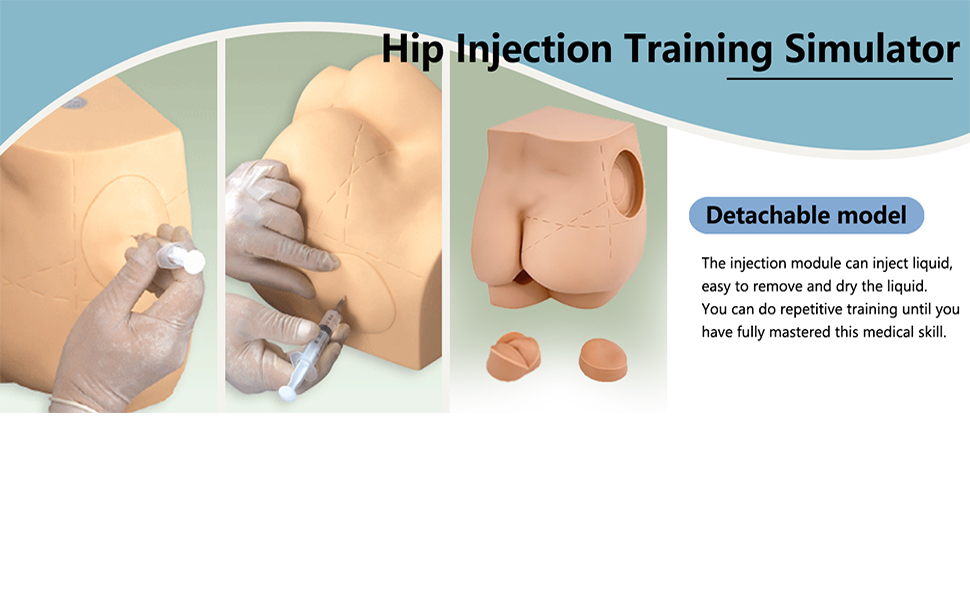 Hip Injection Training Simulator

Detachable model

The injection module can inject liquid, easy to remove and dry the liquid. You can do repetitive training until you have fully mastered this medical skill.